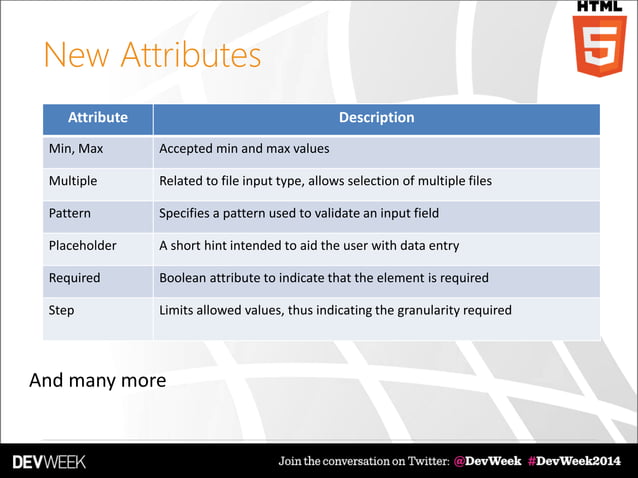 HTML
5

New Attributes

| Attribute | Description |
|---|---|
| Min, Max | Accepted min and max values |
| Multiple | Related to file input type, allows selection of multiple files |
| Pattern | Specifies a pattern used to validate an input field |
| Placeholder | A short hint intended to aid the user with data entry |
| Required | Boolean attribute to indicate that the element is required |
| Step | Limits allowed values, thus indicating the granularity required |

And many more

DEVWEEK

Join the conversation on Twitter: @DevWeek #DevWeek2014